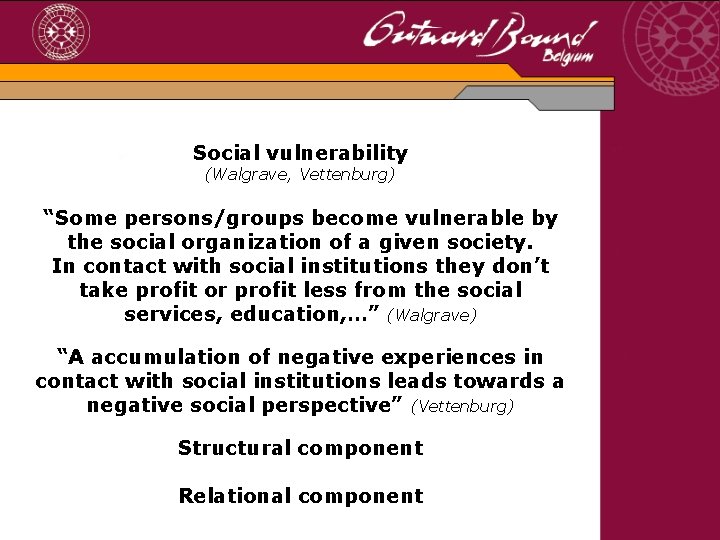 Outward Bound
Belgium

Social vulnerability
(Walgrave, Vettenburg)

“Some persons/groups become vulnerable by the social organization of a given society. In contact with social institutions they don’t take profit or profit less from the social services, education,…” (Walgrave)

“A accumulation of negative experiences in contact with social institutions leads towards a negative social perspective” (Vettenburg)

Structural component

Relational component